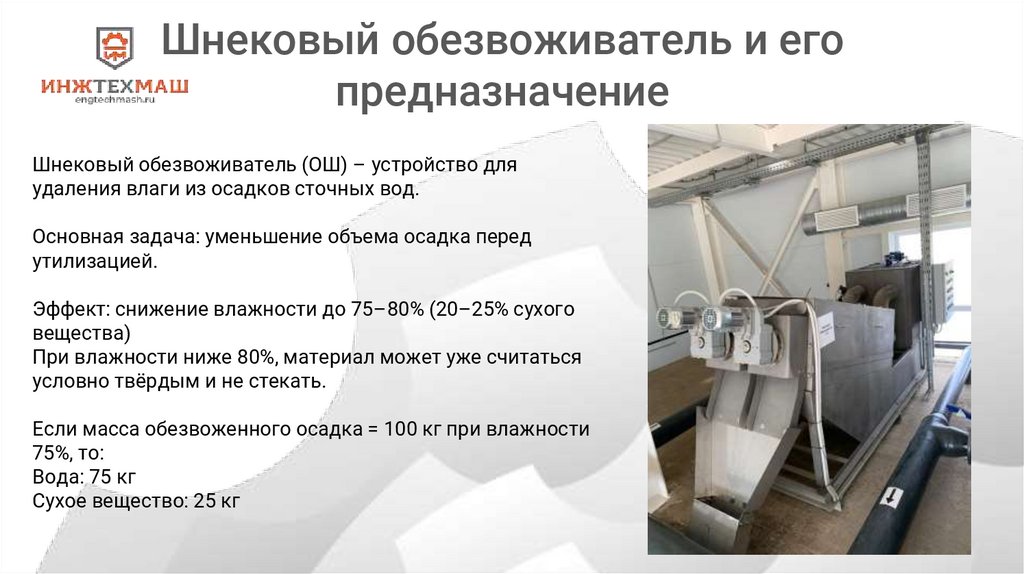 ИНЖТЕХМАШ
engtechmash.ru

Шнековый обезвоживатель и его предназначение

Шнековый обезвоживатель (ОШ) – устройство для удаления влаги из осадков сточных вод.

Основная задача: уменьшение объема осадка перед утилизацией.

Эффект: снижение влажности до 75–80% (20–25% сухого вещества)
При влажности ниже 80%, материал может уже считаться условно твёрдым и не стекать.

Если масса обезвоженного осадка = 100 кг при влажности 75%, то:
Вода: 75 кг
Сухое вещество: 25 кг